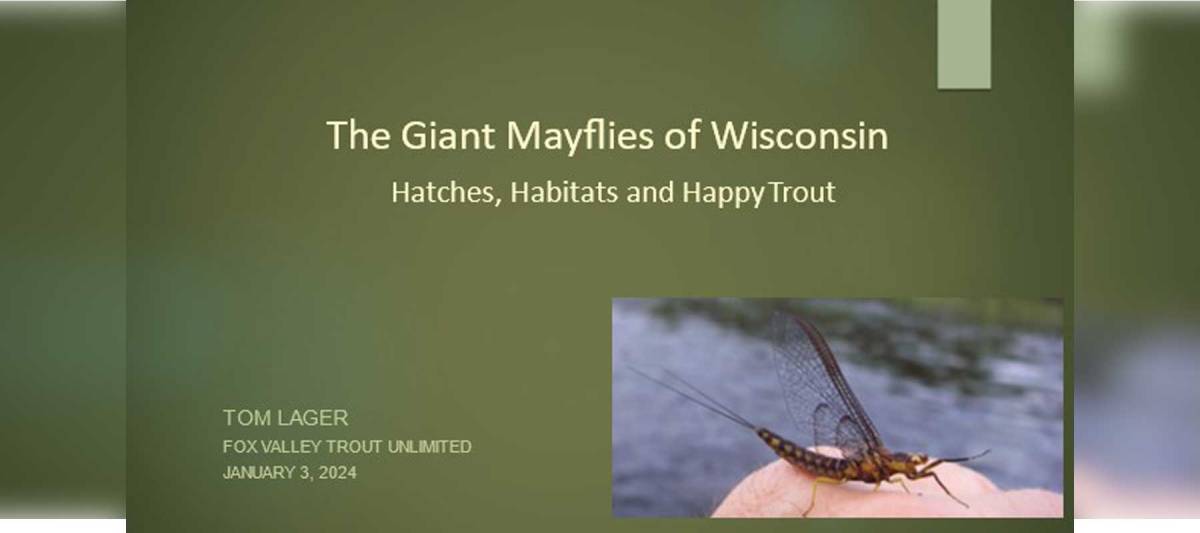 The Giant Mayflies of Wisconsin

Hatches, Habitats and Happy Trout

TOM LAGER

FOX VALLEY TROUT UNLIMITED

JANUARY 3, 2024